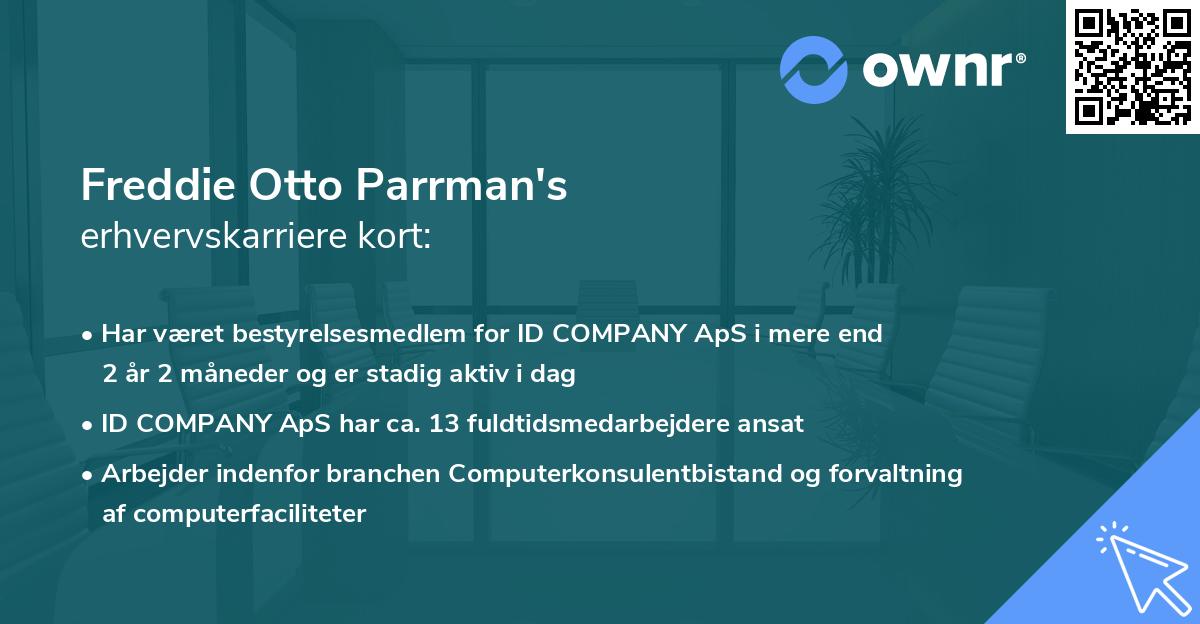 ownr®

Freddie Otto Parrman's
erhvervskarriere kort:

• Har været bestyrelsesmedlem for ID COMPANY ApS i mere end 2 år 2 måneder og er stadig aktiv i dag
• ID COMPANY ApS har ca. 13 fuldtidsmedarbejdere ansat
• Arbejder indenfor branchen Computerkonsulentbistand og forvaltning af computerfaciliteter